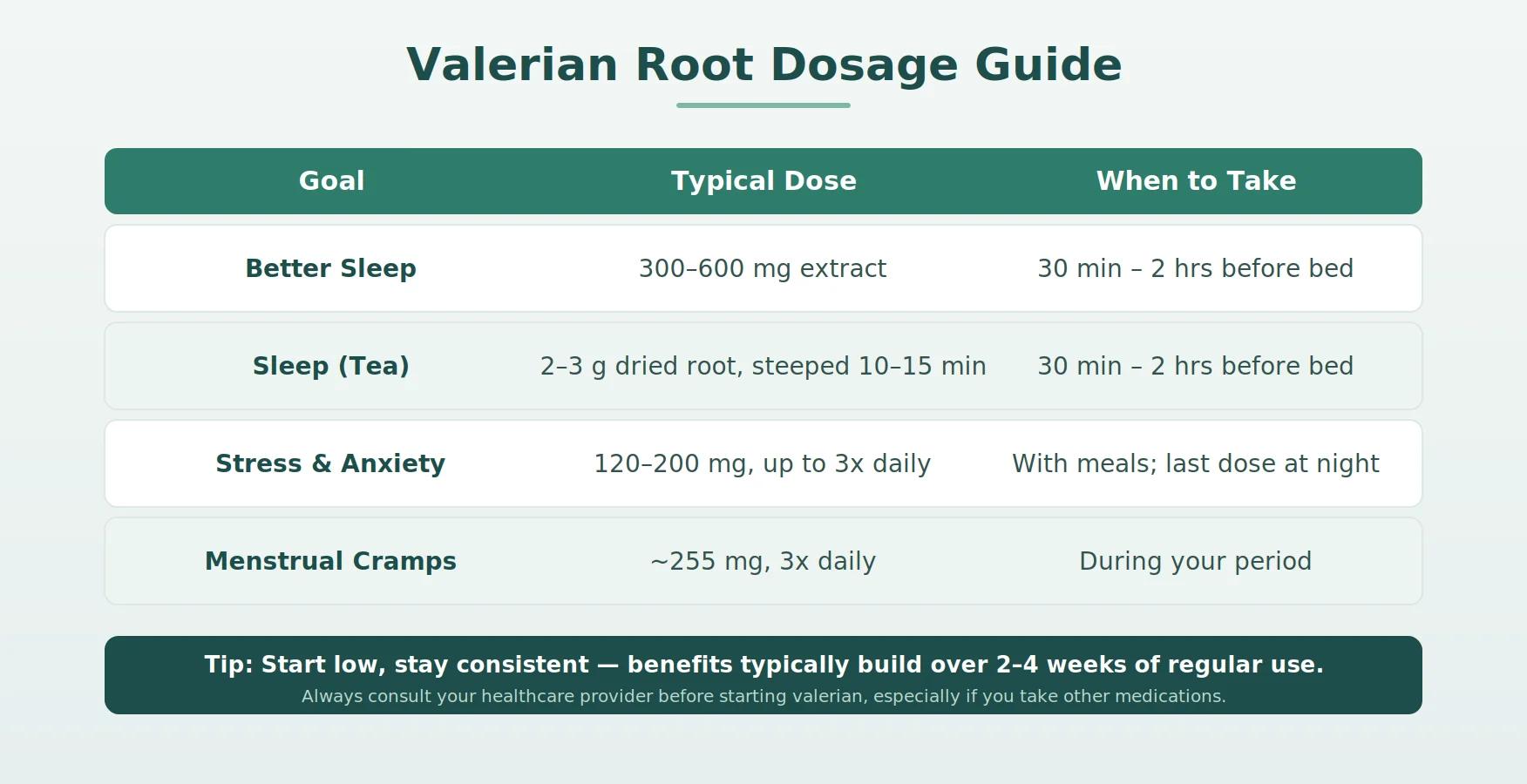 Valerian Root Dosage Guide

| Goal | Typical Dose | When to Take |
|---|---|---|
| Better Sleep | 300–600 mg extract | 30 min – 2 hrs before bed |
| Sleep (Tea) | 2–3 g dried root, steeped 10–15 min | 30 min – 2 hrs before bed |
| Stress & Anxiety | 120–200 mg, up to 3x daily | With meals; last dose at night |
| Menstrual Cramps | ~255 mg, 3x daily | During your period |

Tip: Start low, stay consistent — benefits typically build over 2–4 weeks of regular use.
Always consult your healthcare provider before starting valerian, especially if you take other medications.